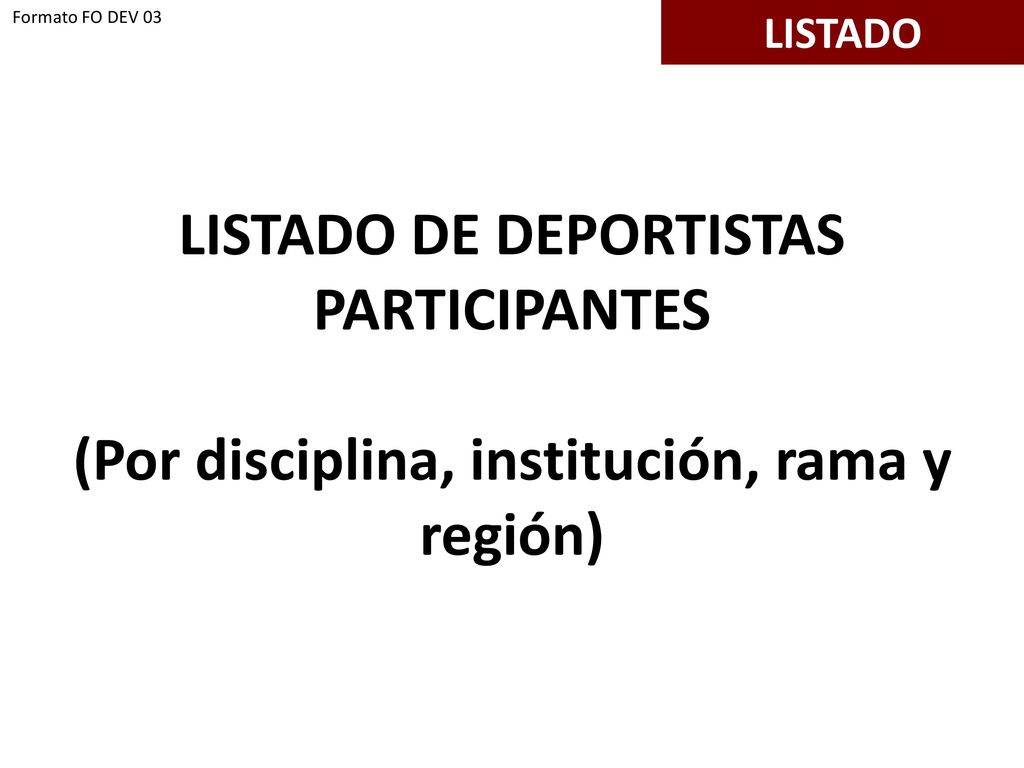 Formato FO DEV 03

LISTADO

LISTADO DE DEPORTISTAS PARTICIPANTES

(Por disciplina, institución, rama y región)